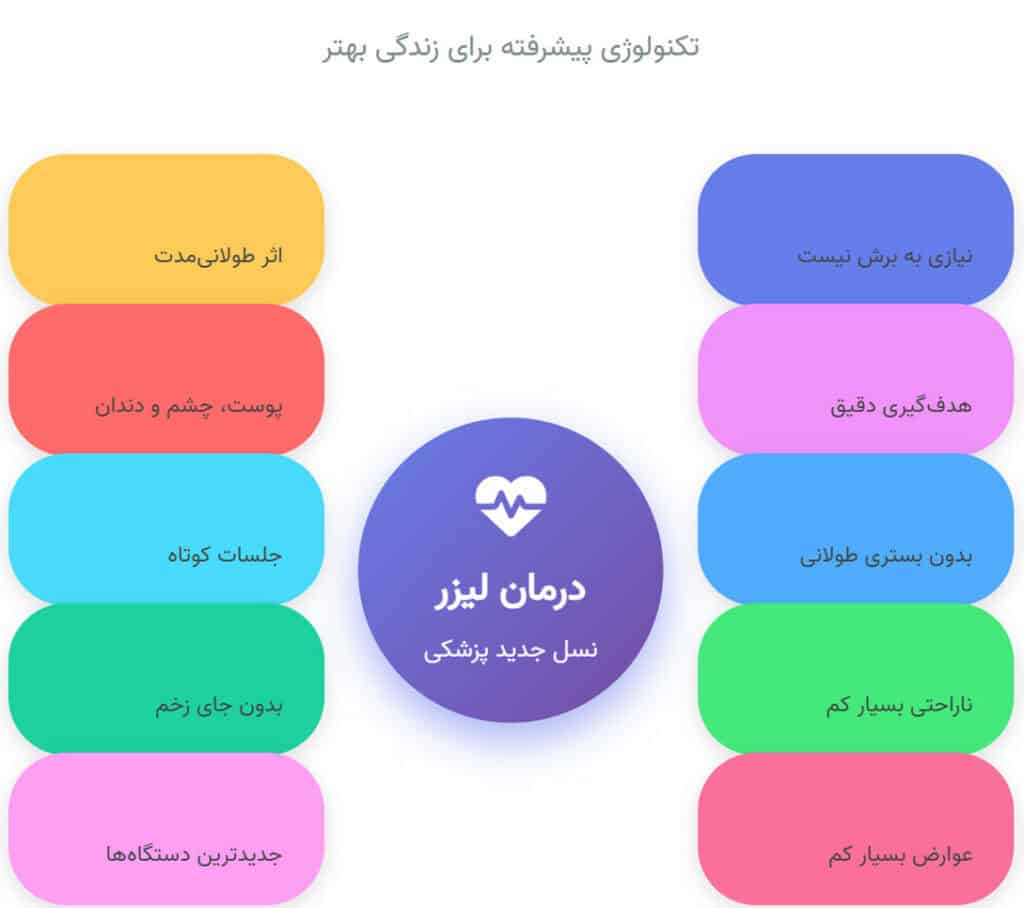 تکنولوژی پیشرفته برای زندگی بهتر

نیازی به برش نیست

هدف‌گیری دقیق

بدون بستری طولانی

ناراحتی بسیار کم

عوارض بسیار کم

درمان لیزر

نسل جدید پزشکی

اثر طولانی‌مدت

پوست، چشم و دندان

جلسات کوتاه

بدون جای زخم

جدیدترین دستگاه‌ها